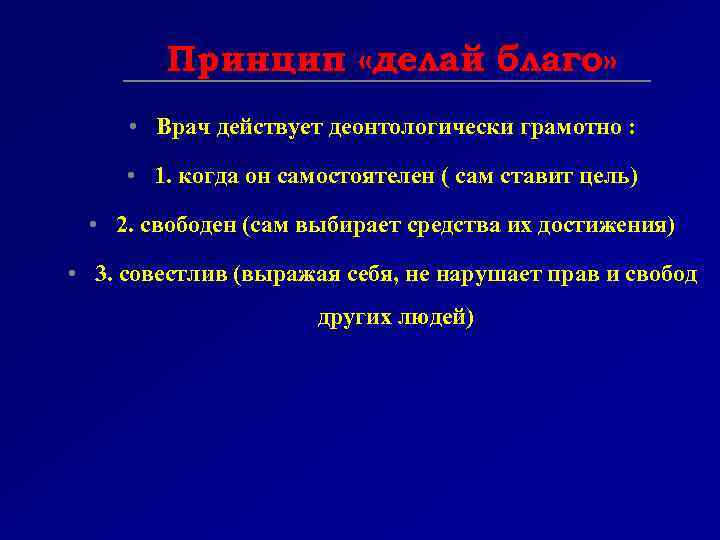 Принцип «делай благо»

• Врач действует деонтологически грамотно :

• 1. когда он самостоятелен ( сам ставит цель)

• 2. свободен (сам выбирает средства их достижения)

• 3. совестлив (выражая себя, не нарушает прав и свобод других людей)